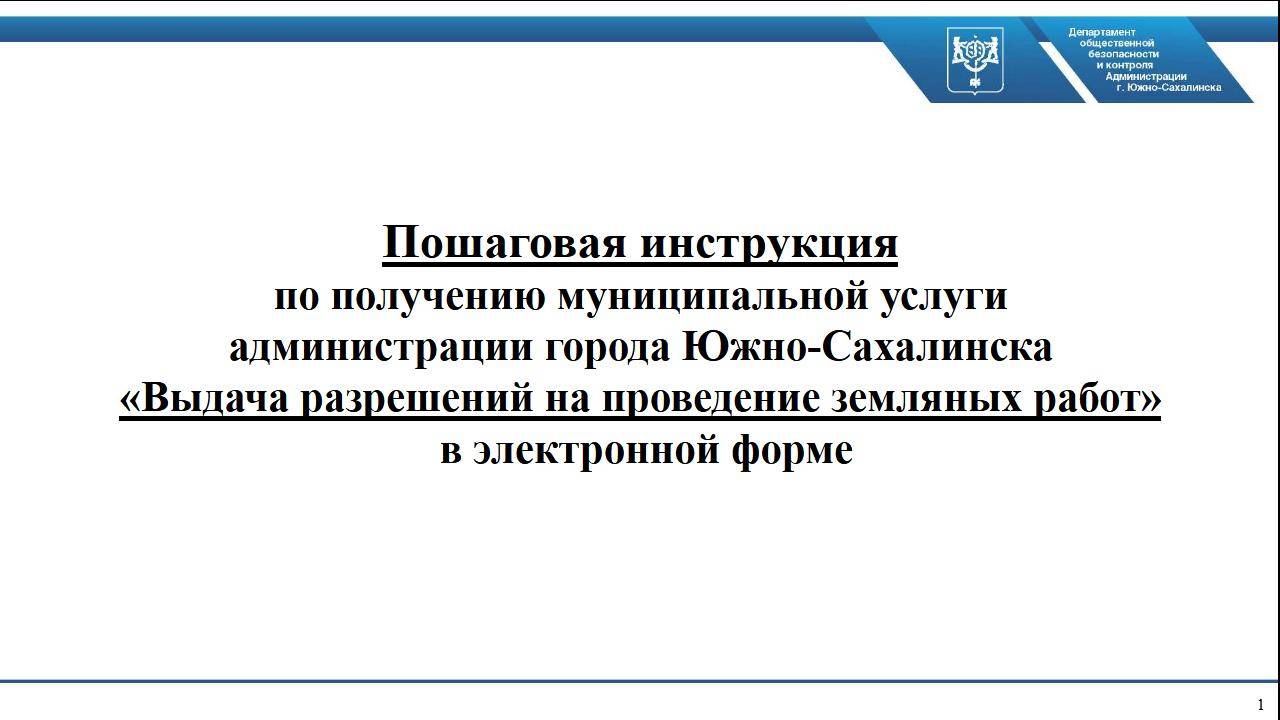 Департамент общественной безопасности и контроля Администрации г. Южно-Сахалинска

Пошаговая инструкция
по получению муниципальной услуги
администрации города Южно-Сахалинска
«Выдача разрешений на проведение земляных работ»
в электронной форме

1